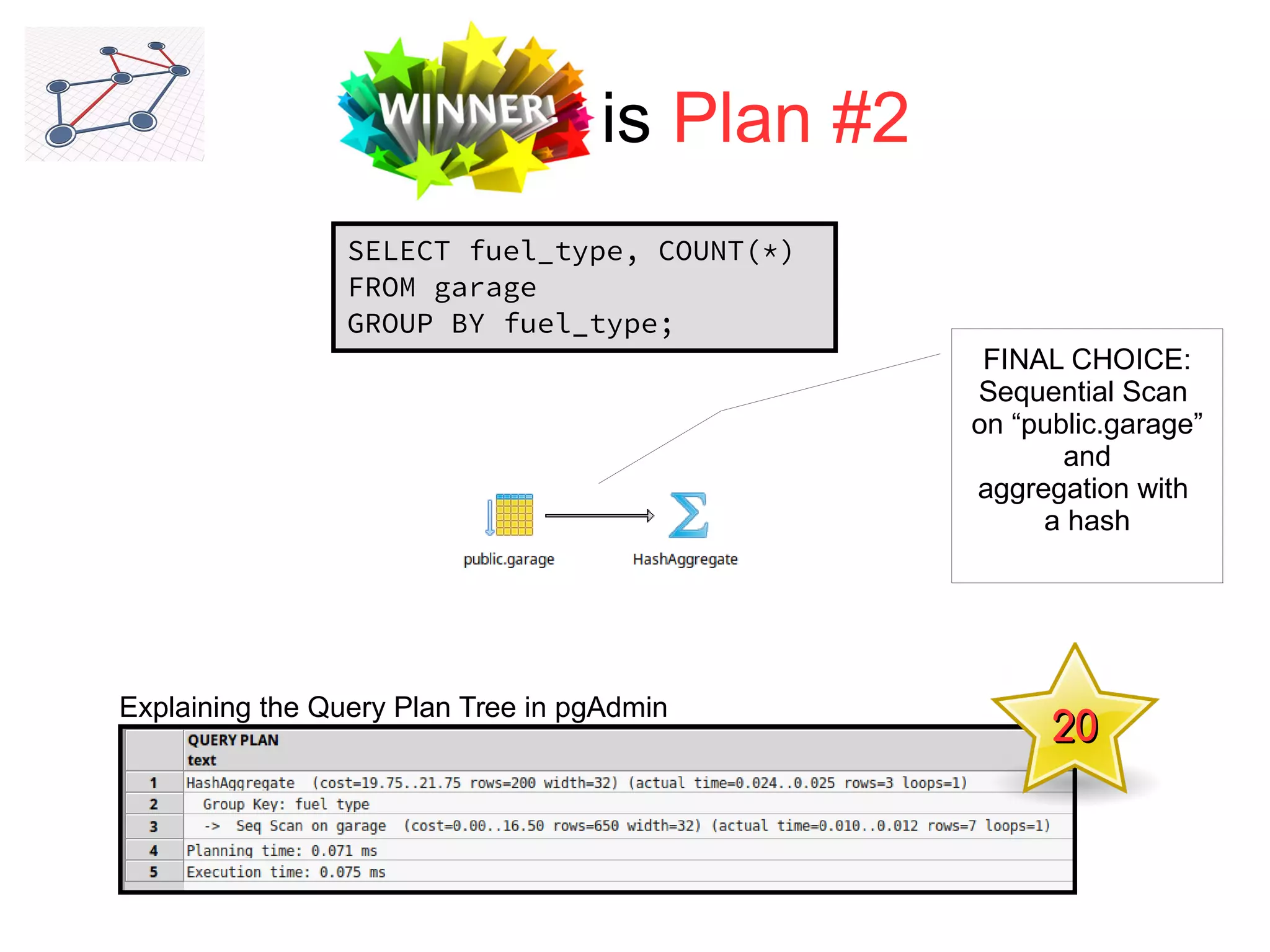 WINNER! is Plan #2

SELECT fuel_type, COUNT(*)
FROM garage
GROUP BY fuel_type;

FINAL CHOICE: Sequential Scan on “public.garage” and aggregation with a hash

public.garage

HashAggregate

Explaining the Query Plan Tree in pgAdmin

20

| | QUERY PLAN text |
|---|---|
| 1 | HashAggregate (cost=19.75..21.75 rows=200 width=32) (actual time=0.024..0.025 rows=3 loops=1) |
| 2 | Group Key: fuel_type |
| 3 | -> Seq Scan on garage (cost=0.00..16.50 rows=650 width=32) (actual time=0.010..0.012 rows=7 loops=1) |
| 4 | Planning time: 0.071 ms |
| 5 | Execution time: 0.075 ms |